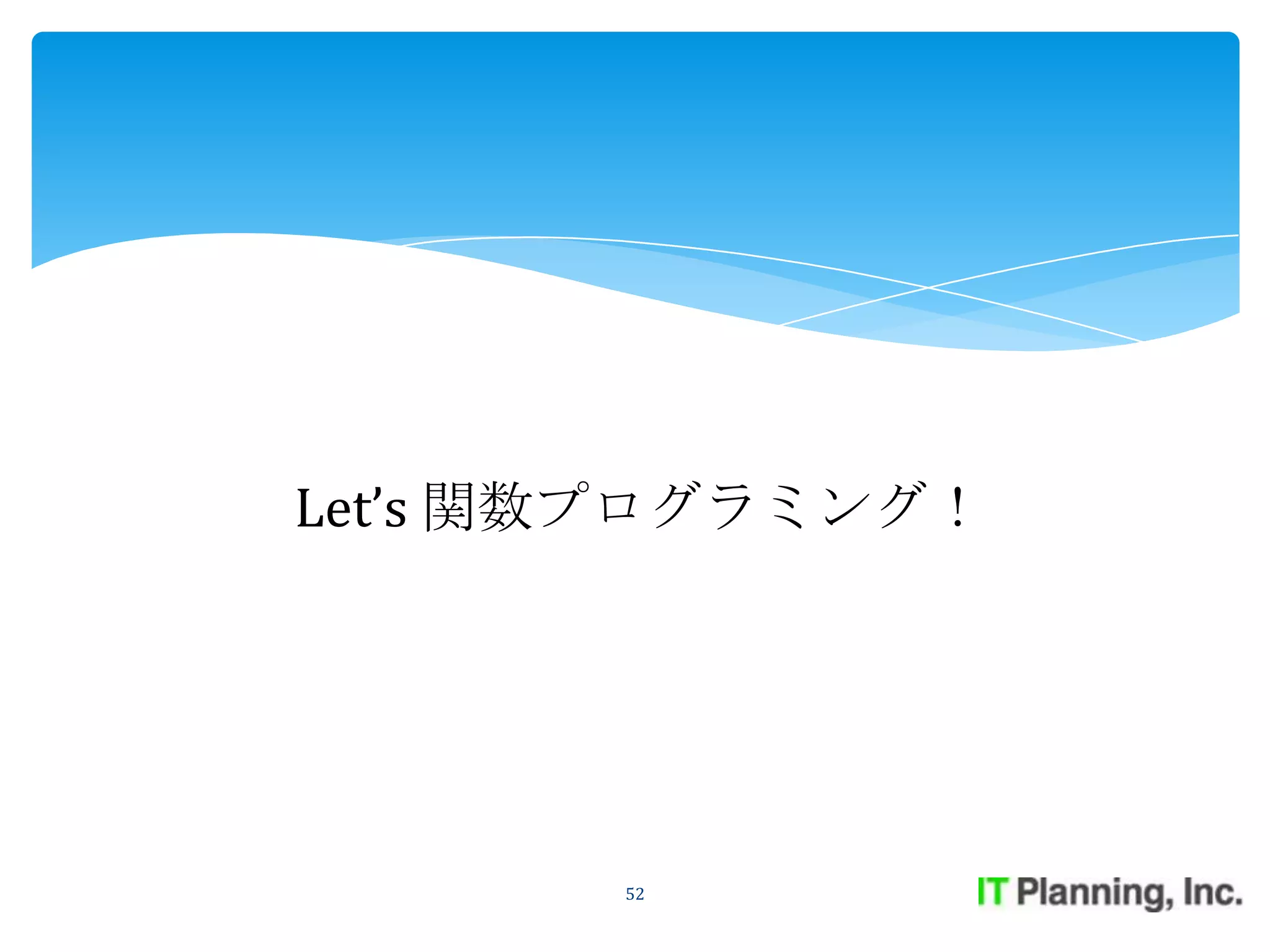 Let’s 関数プログラミング！

52

IT Planning, Inc.